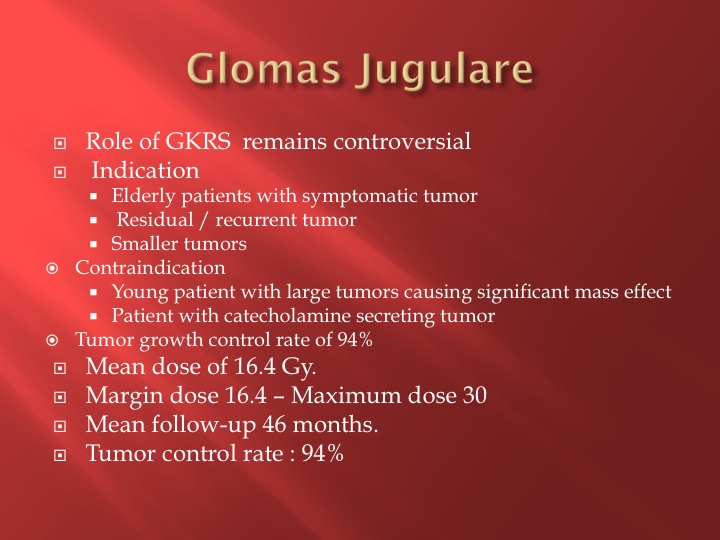 Glomas Jugulare

Role of GKRS remains controversial
Indication
Elderly patients with symptomatic tumor
Residual / recurrent tumor
Smaller tumors
Contraindication
Young patient with large tumors causing significant mass effect
Patient with catecholamine secreting tumor
Tumor growth control rate of 94%
Mean dose of 16.4 Gy.
Margin dose 16.4 – Maximum dose 30
Mean follow-up 46 months.
Tumor control rate : 94%